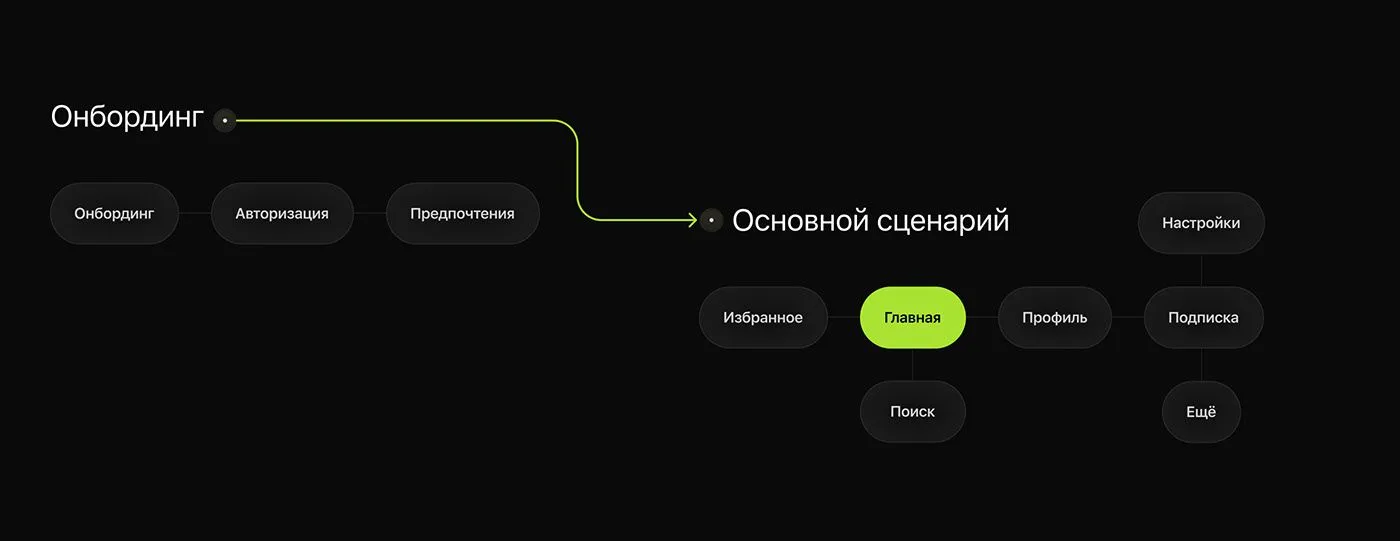 Онбординг

Онбординг

Авторизация

Предпочтения

Основной сценарий

Настройки

Избранное

Главная

Профиль

Подписка

Поиск

Ещё